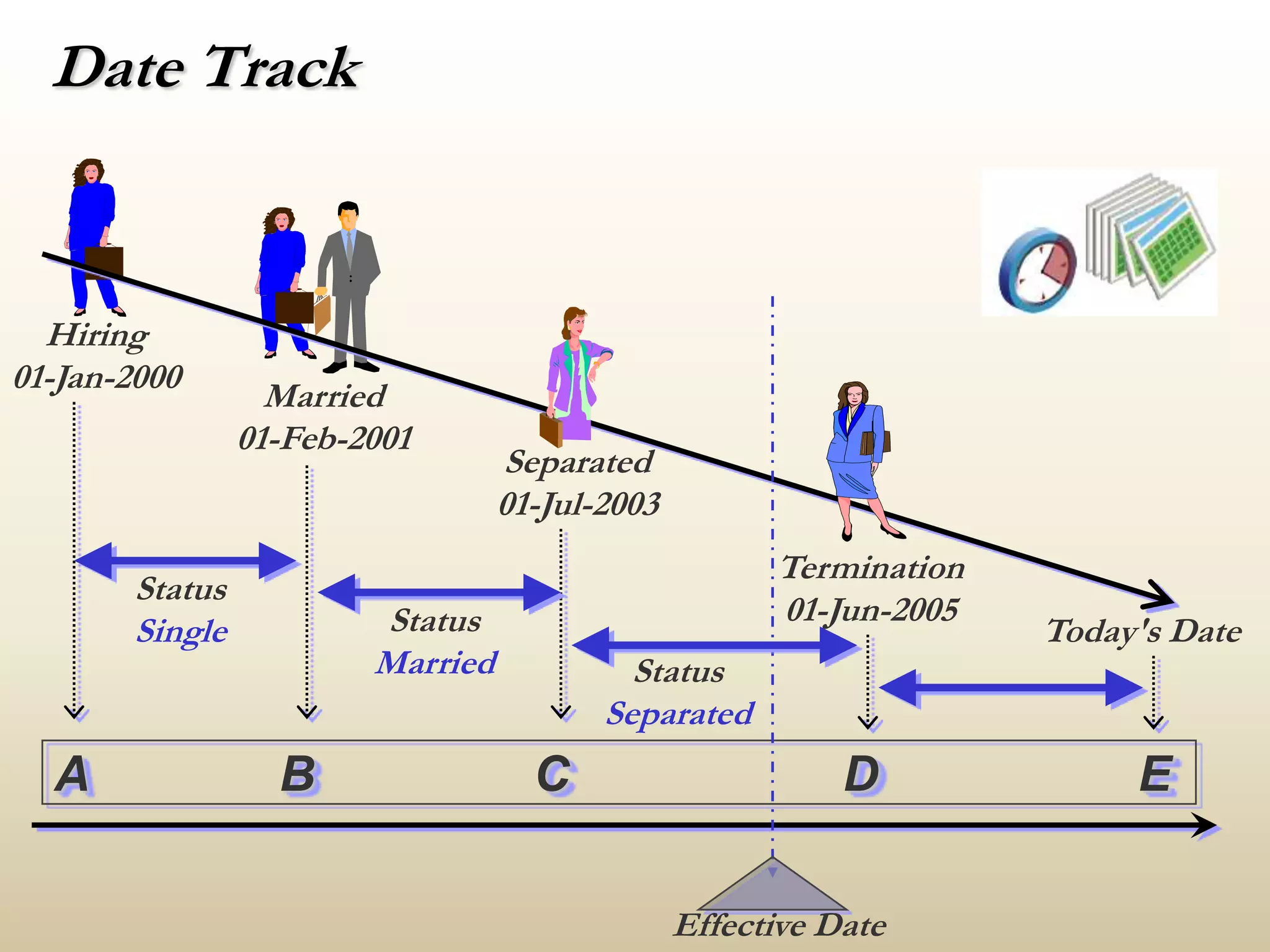 Date Track

Hiring
01-Jan-2000

Married
01-Feb-2001

Separated
01-Jul-2003

Termination
01-Jun-2005

Today's Date

Status
Single

Status
Married

Status
Separated

A B C D E

Effective Date